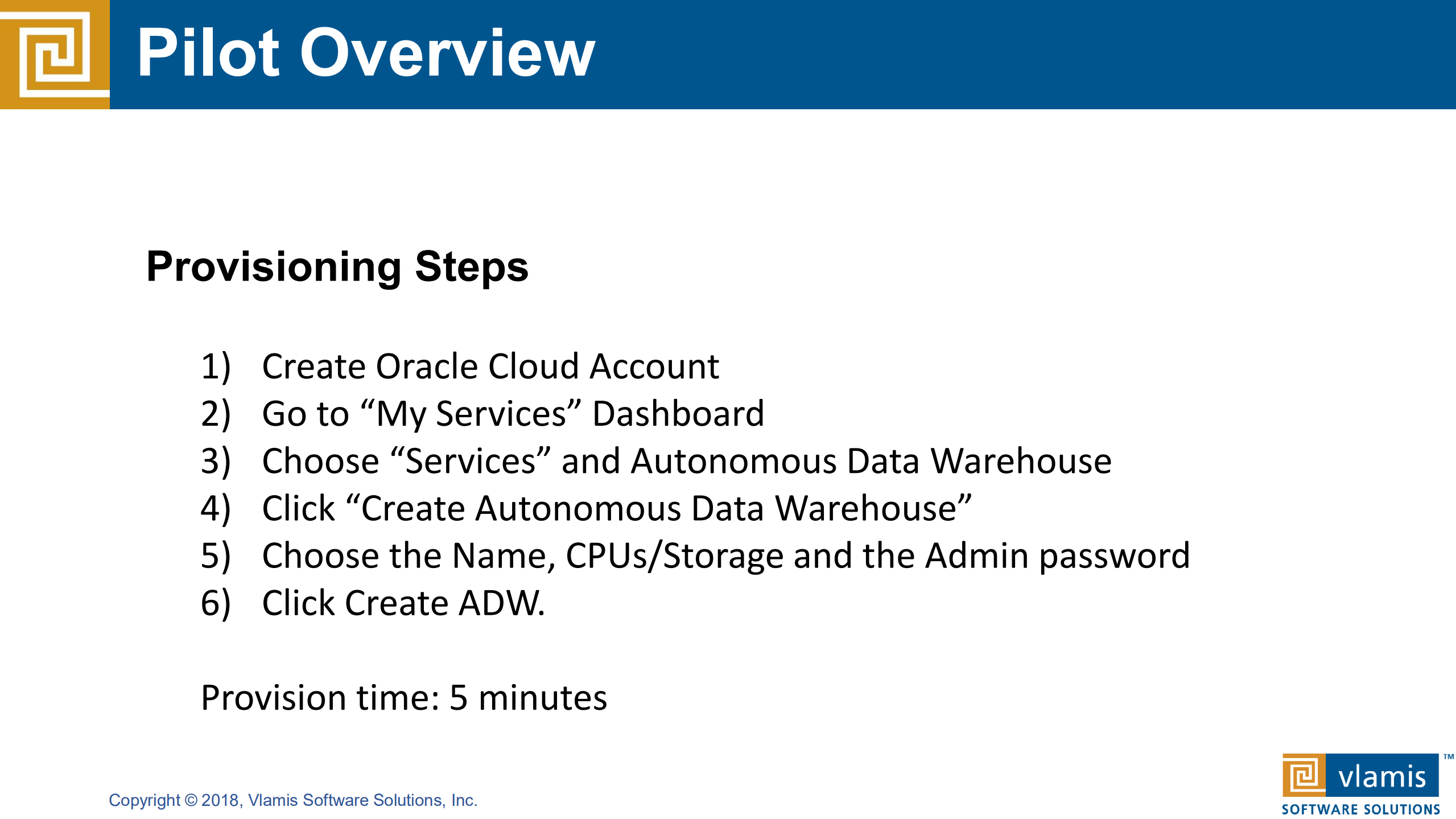 Pilot Overview

Provisioning Steps

1) Create Oracle Cloud Account
2) Go to “My Services” Dashboard
3) Choose “Services” and Autonomous Data Warehouse
4) Click “Create Autonomous Data Warehouse”
5) Choose the Name, CPUs/Storage and the Admin password
6) Click Create ADW.

Provision time: 5 minutes

Copyright © 2018, Vlamis Software Solutions, Inc.

vlamis™
SOFTWARE SOLUTIONS